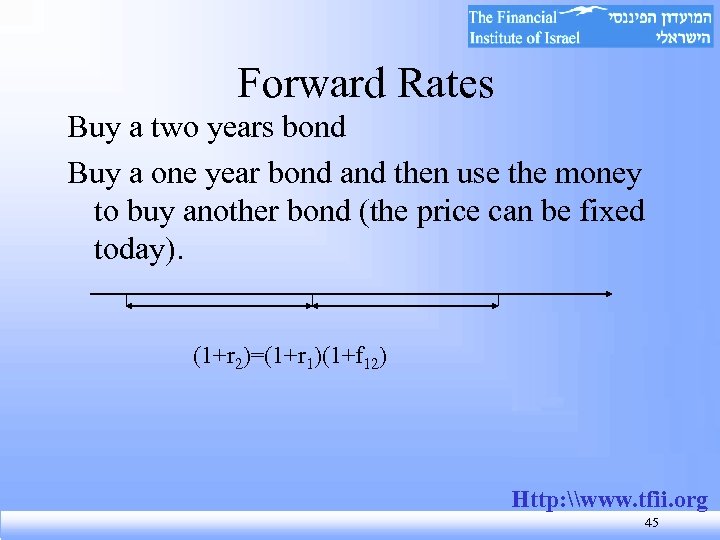 The Financial Institute of Israel
המועדון הפיננסי הישראלי

Forward Rates

Buy a two years bond

Buy a one year bond and then use the money to buy another bond (the price can be fixed today).

$(1+r_2)=(1+r_1)(1+f_{12})$

Http:\\www.tfii.org

45